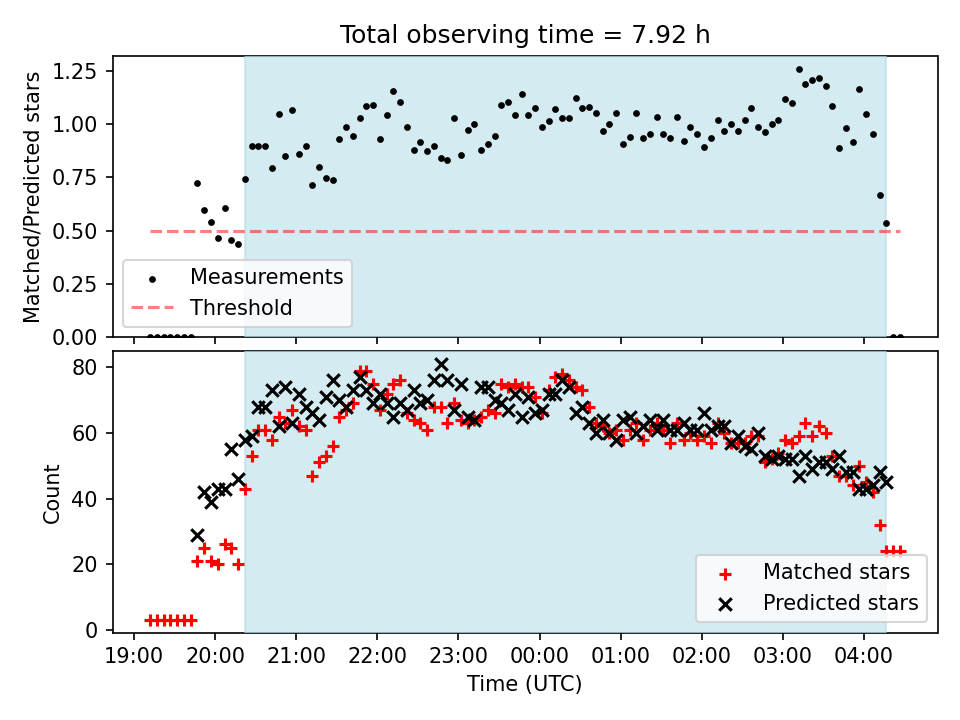 Total observing time = 7.92 h

Matched/Predicted stars

1.25
1.00
0.75
0.50
0.25
0.00

Measurements
Threshold

Count

80
60
40
20
0

Matched stars
Predicted stars

19:00 20:00 21:00 22:00 23:00 00:00 01:00 02:00 03:00 04:00

Time (UTC)